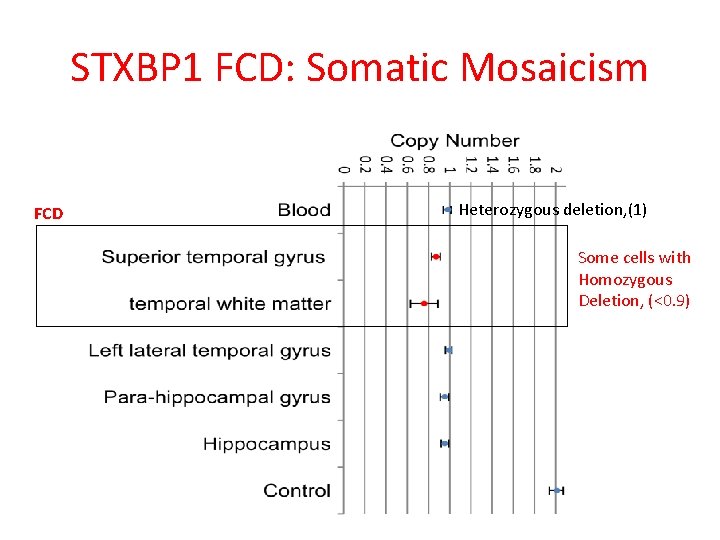 STXBP1 FCD: Somatic Mosaicism

Copy Number

0
0.2
0.4
0.6
0.8
1
1.2
1.4
1.6
1.8
2

FCD

Blood

Heterozygous deletion,(1)

Superior temporal gyrus

temporal white matter

Some cells with Homozygous Deletion, (<0.9)

Left lateral temporal gyrus

Para-hippocampal gyrus

Hippocampus

Control